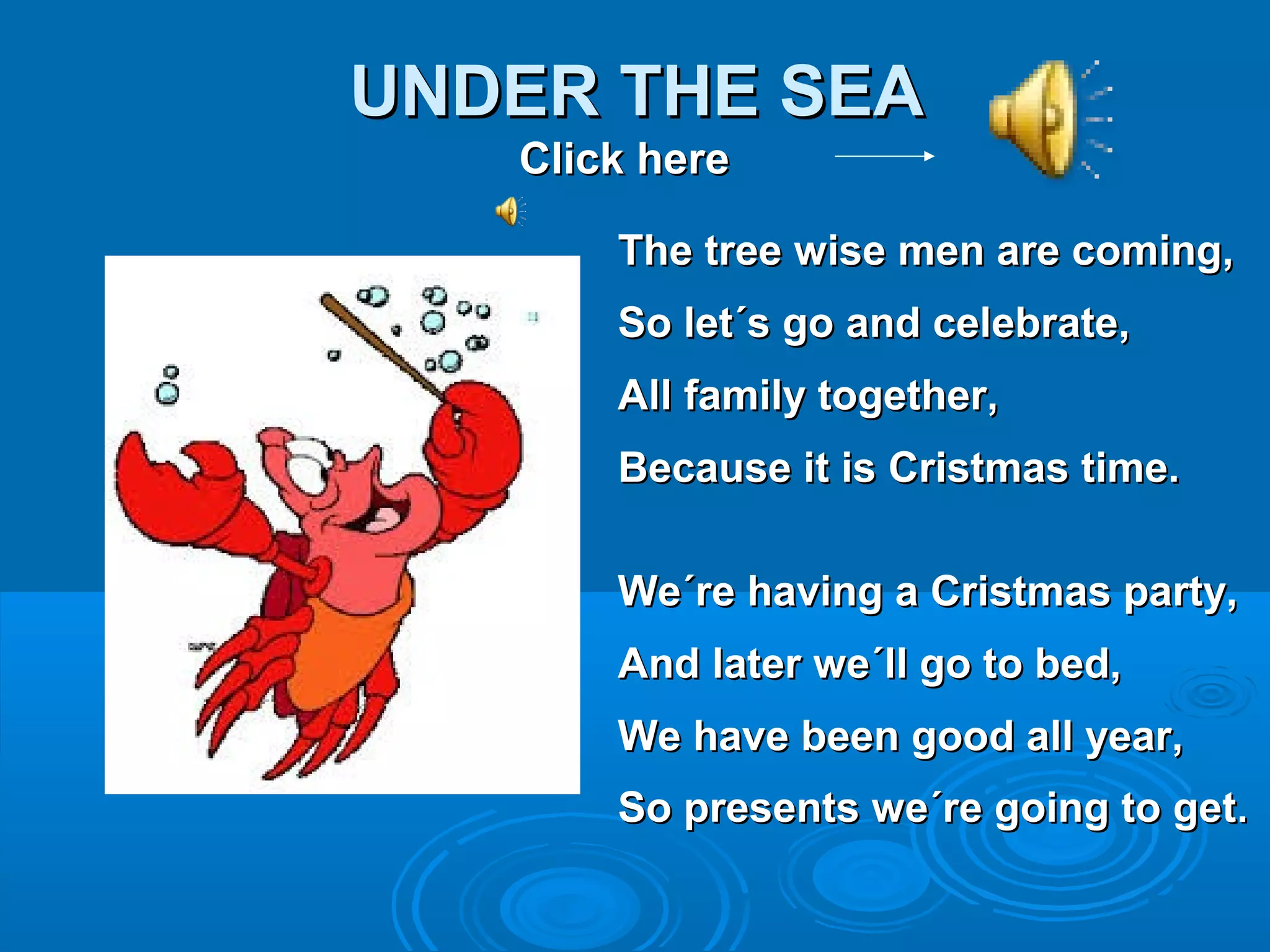 UNDER THE SEA

Click here

The tree wise men are coming,
So let´s go and celebrate,
All family together,
Because it is Cristmas time.

We´re having a Cristmas party,
And later we´ll go to bed,
We have been good all year,
So presents we´re going to get.